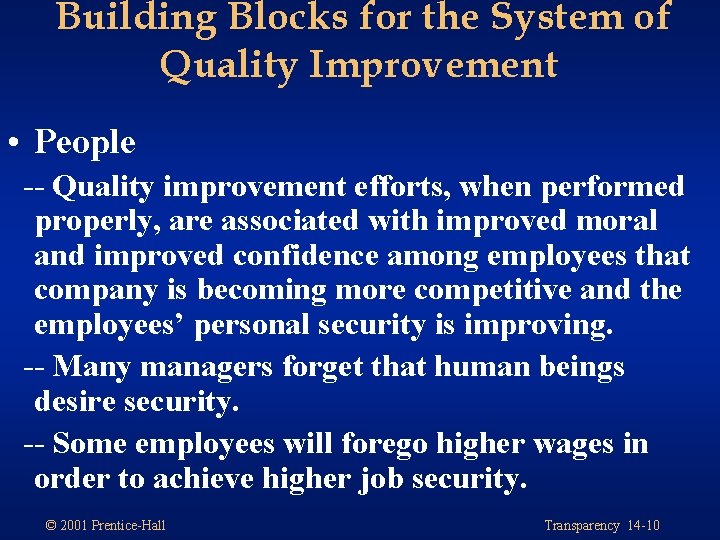 Building Blocks for the System of Quality Improvement

• People

-- Quality improvement efforts, when performed properly, are associated with improved moral and improved confidence among employees that company is becoming more competitive and the employees' personal security is improving.

-- Many managers forget that human beings desire security.

-- Some employees will forego higher wages in order to achieve higher job security.

© 2001 Prentice-Hall

Transparency 14-10